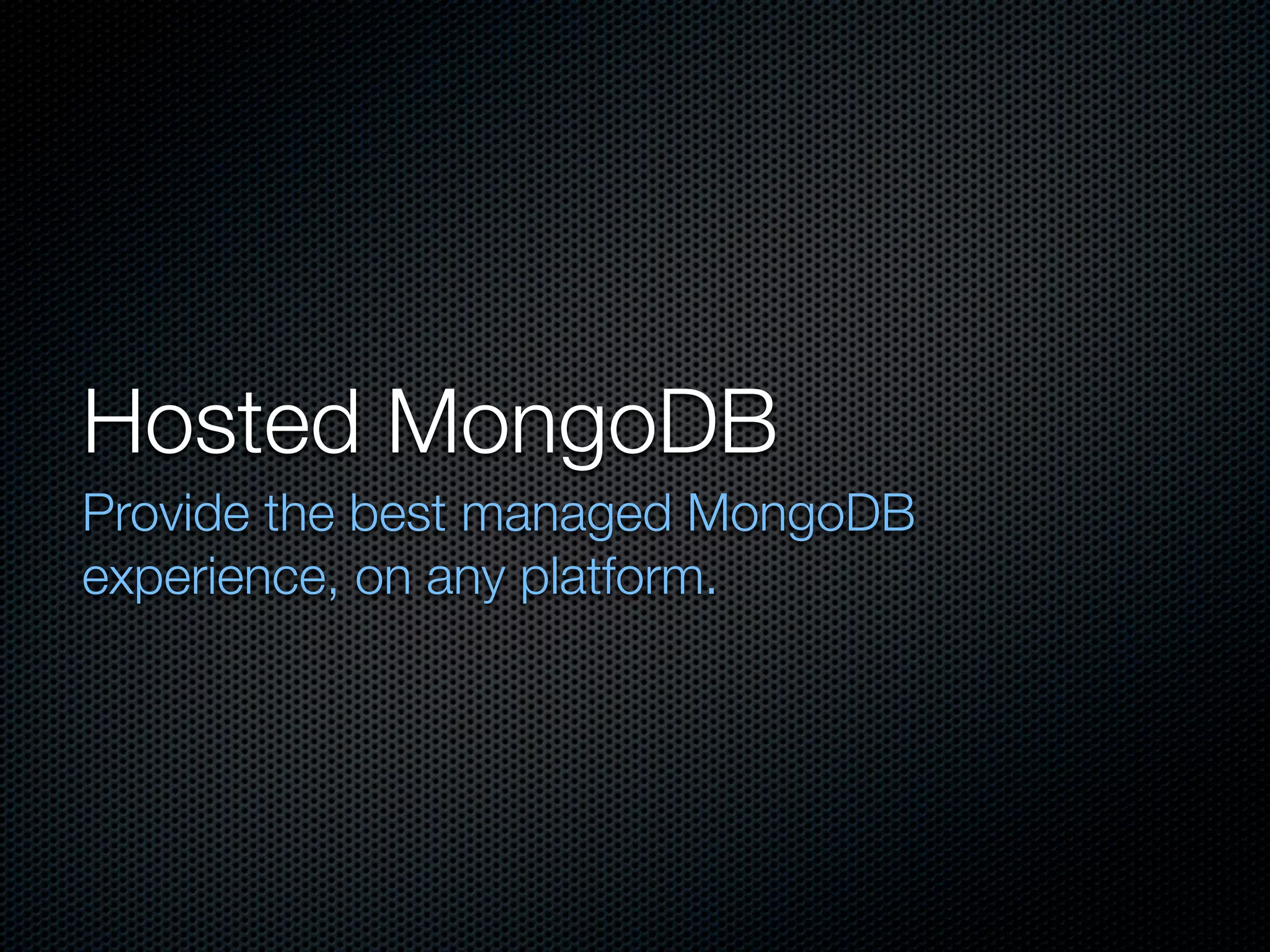 Hosted MongoDB

Provide the best managed MongoDB experience, on any platform.